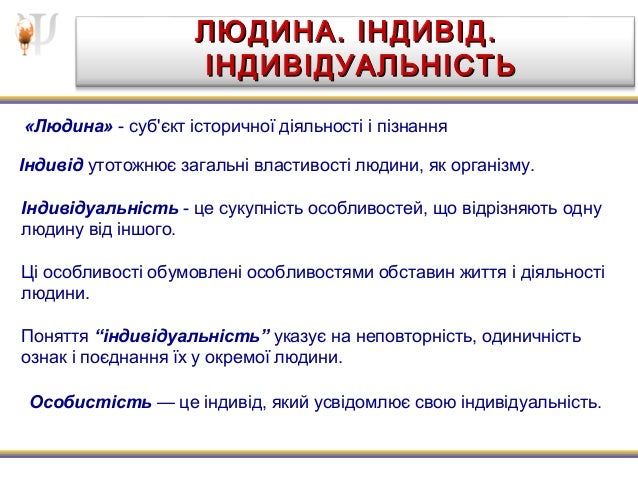 ЛЮДИНА. ІНДИВІД. ІНДИВІДУАЛЬНІСТЬ

«Людина» - суб'єкт історичної діяльності і пізнання

Індивід утотожнює загальні властивості людини, як організму.

Індивідуальність - це сукупність особливостей, що відрізняють одну людину від іншого.

Ці особливості обумовлені особливостями обставин життя і діяльності людини.

Поняття “індивідуальність” указує на неповторність, одиничність ознак і поєднання їх у окремої людини.

Особистість — це індивід, який усвідомлює свою індивідуальність.